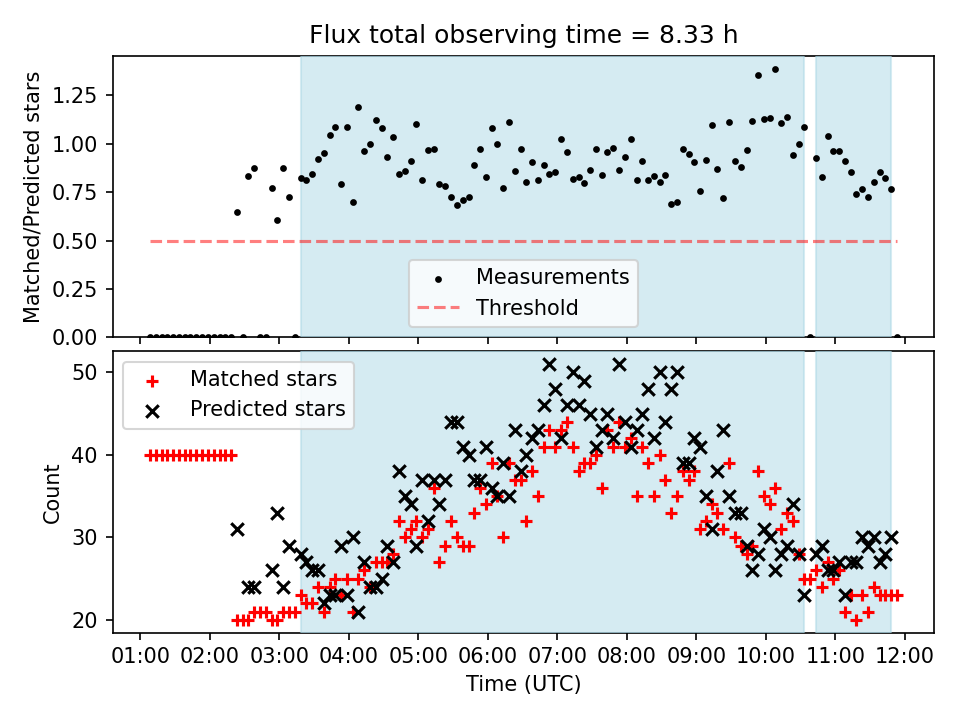 Flux total observing time = 8.33 h

Matched/Predicted stars

1.25
1.00
0.75
0.50
0.25
0.00

Measurements
Threshold

Matched stars
Predicted stars

Count

50
40
30
20

01:00 02:00 03:00 04:00 05:00 06:00 07:00 08:00 09:00 10:00 11:00 12:00

Time (UTC)